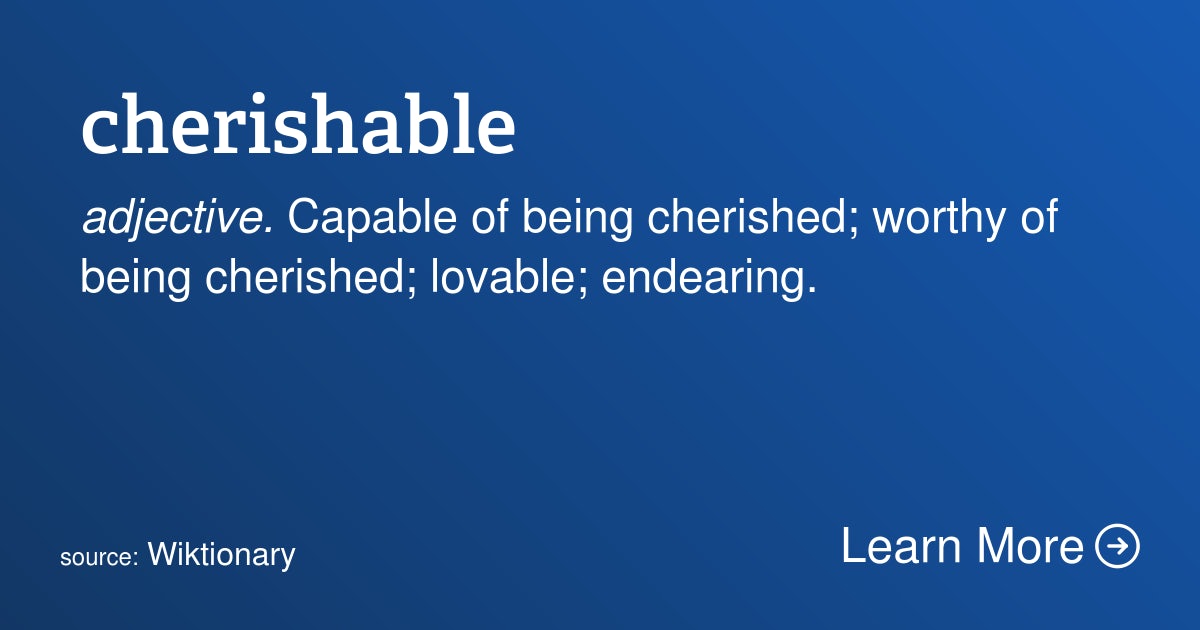 cherishable

adjective. Capable of being cherished; worthy of being cherished; lovable; endearing.

source: Wiktionary

Learn More